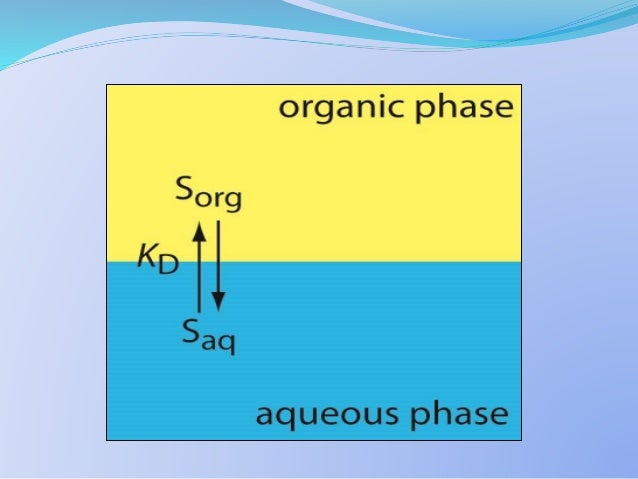 organic phase

$S_{org}$

$K_D$

$S_{aq}$

aqueous phase